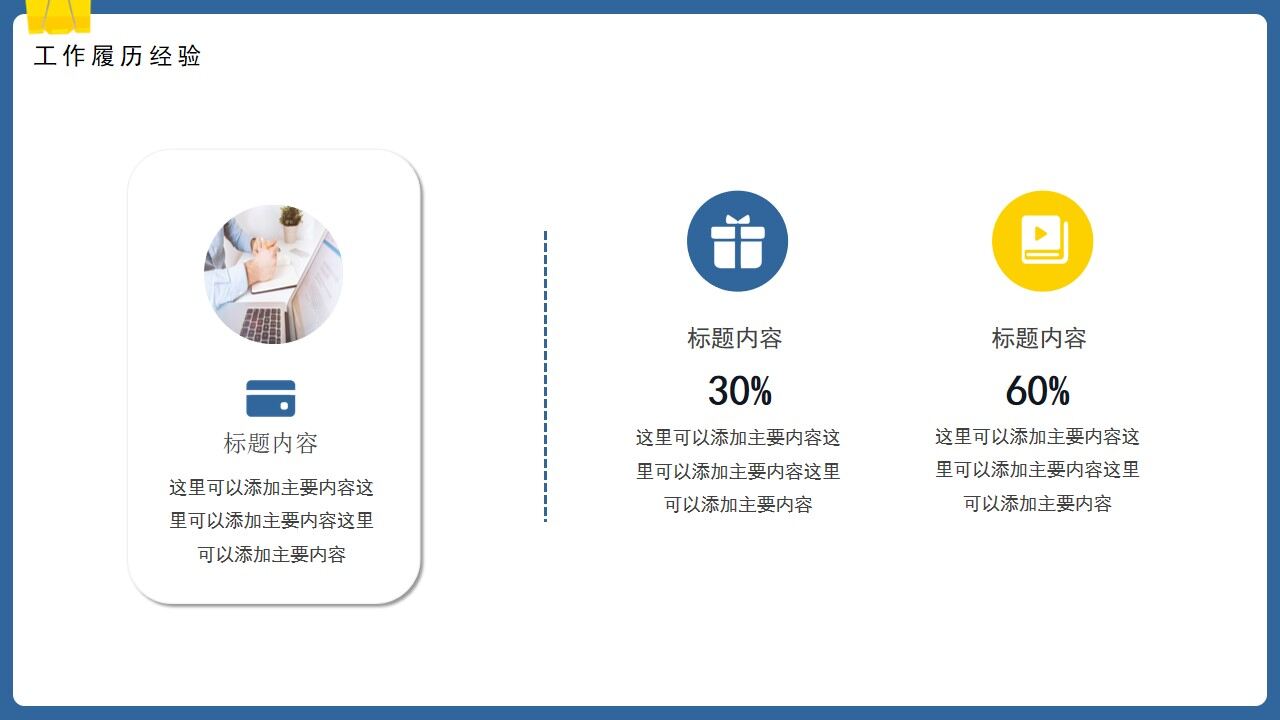 工作履历经验

标题内容

这里可以添加主要内容这里可以添加主要内容这里可以添加主要内容

标题内容

30%

这里可以添加主要内容这里可以添加主要内容这里可以添加主要内容

标题内容

60%

这里可以添加主要内容这里可以添加主要内容这里可以添加主要内容